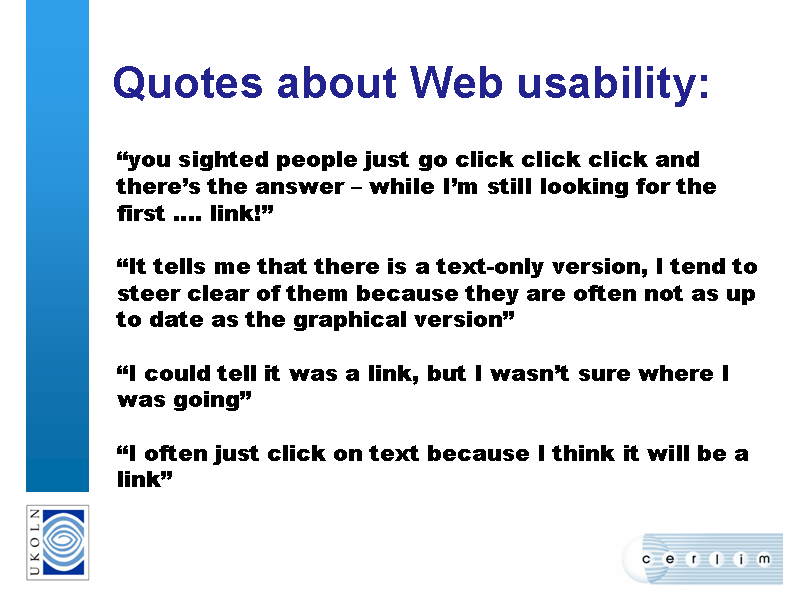 Quotes about Web usability:

“you sighted people just go click click click and there’s the answer – while I’m still looking for the first …. link!”

“It tells me that there is a text-only version, I tend to steer clear of them because they are often not as up to date as the graphical version”

“I could tell it was a link, but I wasn’t sure where I was going”

“I often just click on text because I think it will be a link”

UKOLN

cerlim